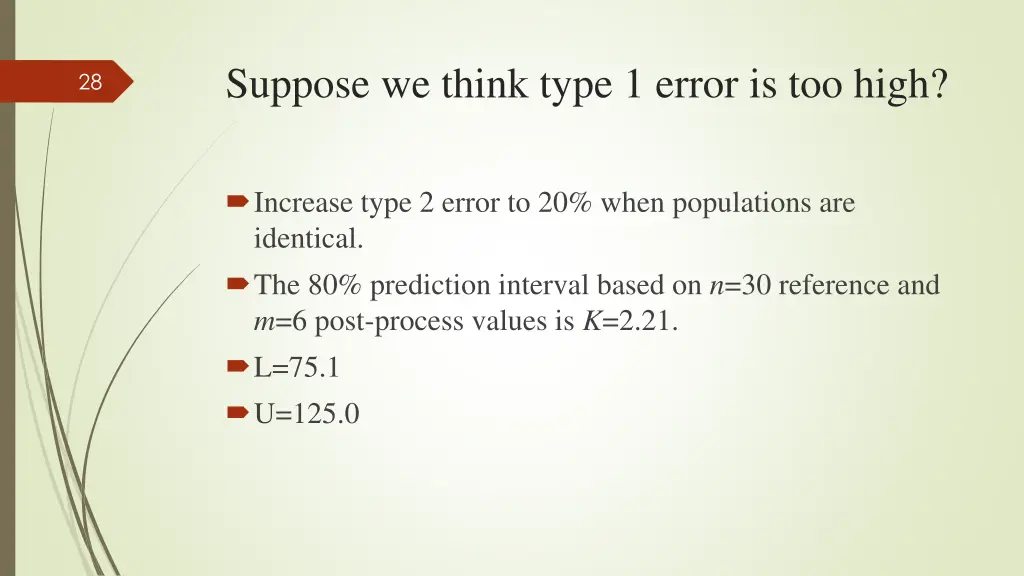 28

Suppose we think type 1 error is too high?

Increase type 2 error to 20% when populations are identical.

The 80% prediction interval based on $n$=30 reference and $m$=6 post-process values is $K$=2.21.

L=75.1

U=125.0